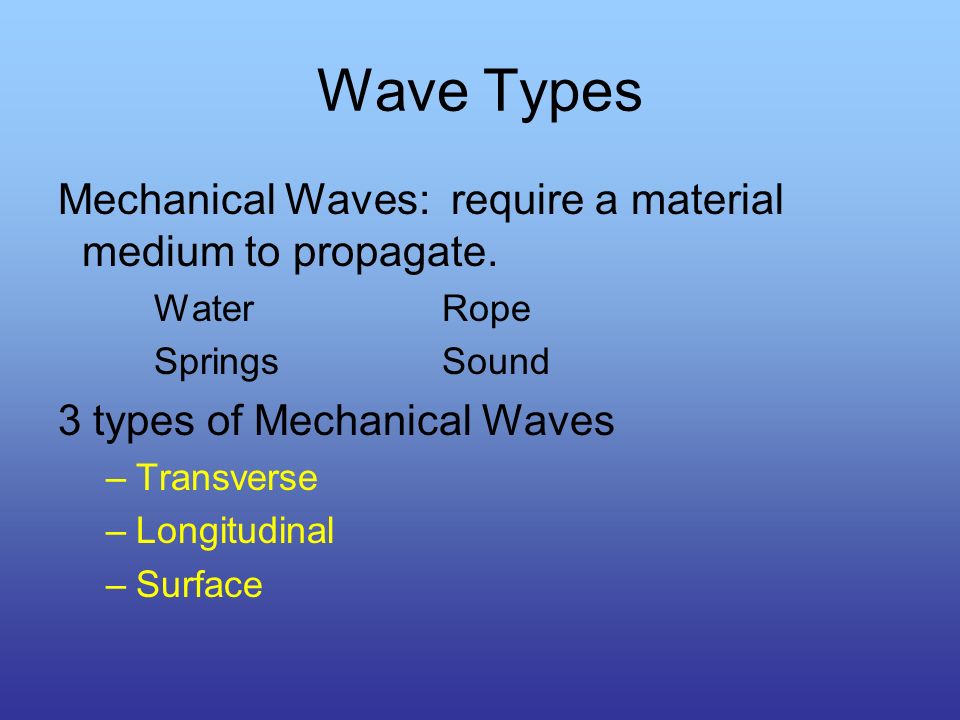 Wave Types

Mechanical Waves: require a material medium to propagate.

Water Rope

Springs Sound

3 types of Mechanical Waves

– Transverse

– Longitudinal

– Surface